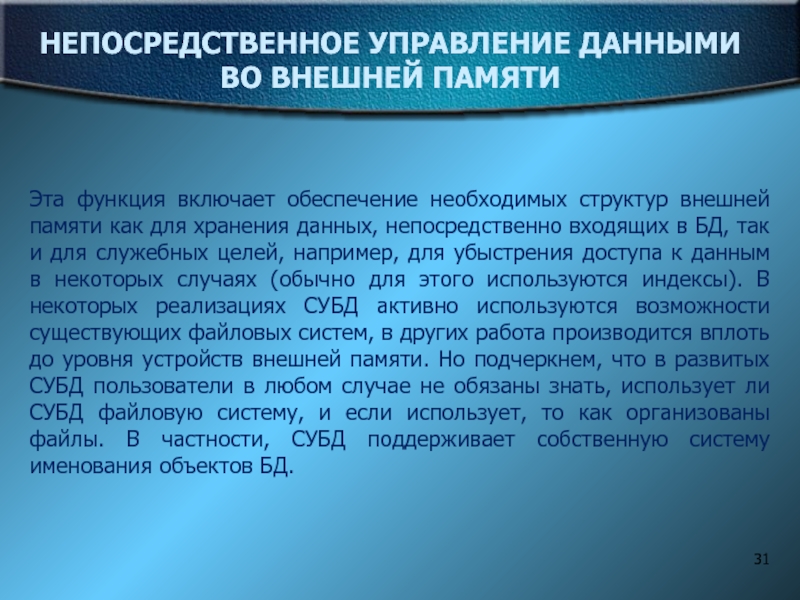 НЕПОСРЕДСТВЕННОЕ УПРАВЛЕНИЕ ДАННЫМИ ВО ВНЕШНЕЙ ПАМЯТИ

Эта функция включает обеспечение необходимых структур внешней памяти как для хранения данных, непосредственно входящих в БД, так и для служебных целей, например, для убыстрения доступа к данным в некоторых случаях (обычно для этого используются индексы). В некоторых реализациях СУБД активно используются возможности существующих файловых систем, в других работа производится вплоть до уровня устройств внешней памяти. Но подчеркнем, что в развитых СУБД пользователи в любом случае не обязаны знать, использует ли СУБД файловую систему, и если использует, то как организованы файлы. В частности, СУБД поддерживает собственную систему именования объектов БД.

31